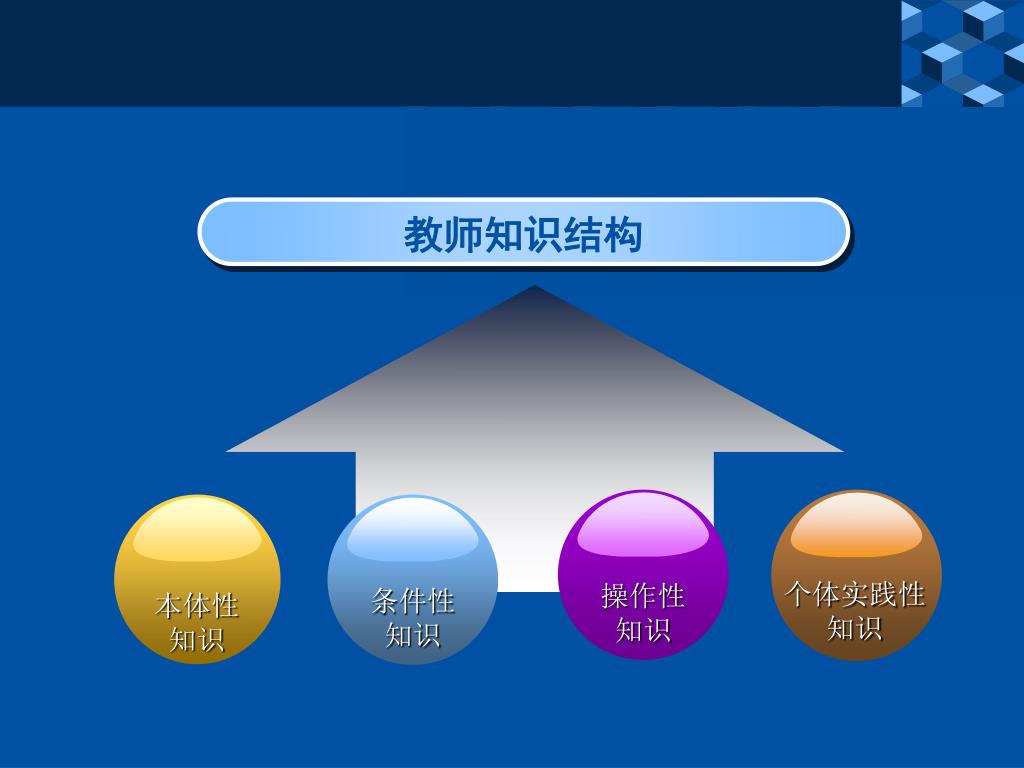 教师知识结构

本体性知识

条件性知识

操作性知识

个体实践性知识